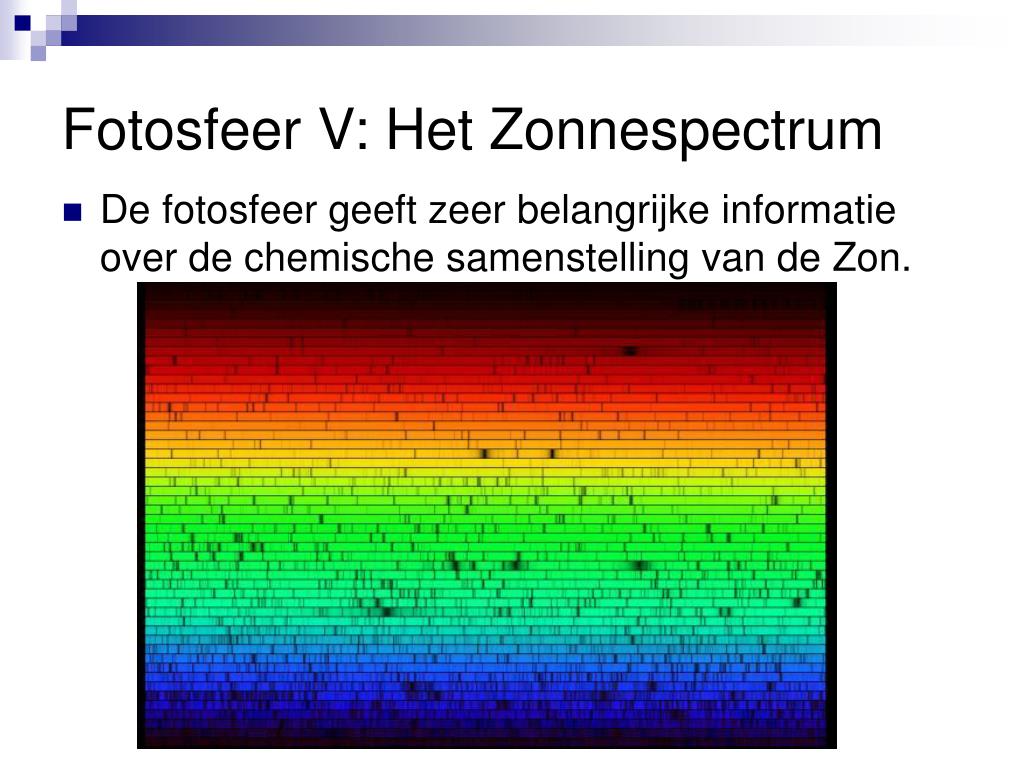 Fotosfeer V: Het Zonnespectrum

De fotosfeer geeft zeer belangrijke informatie over de chemische samenstelling van de Zon.